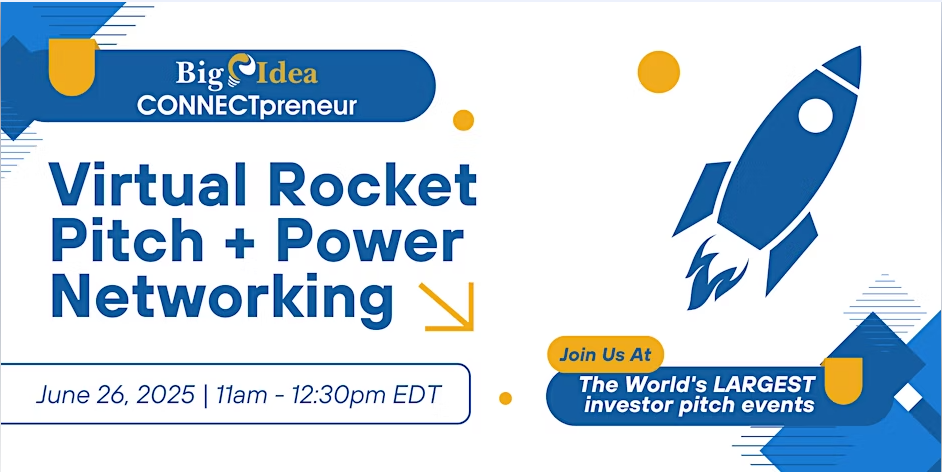 Big Idea
CONNECTpreneur

Virtual Rocket Pitch + Power Networking

June 26, 2025 | 11am - 12:30pm EDT

Join Us At
The World's LARGEST investor pitch events